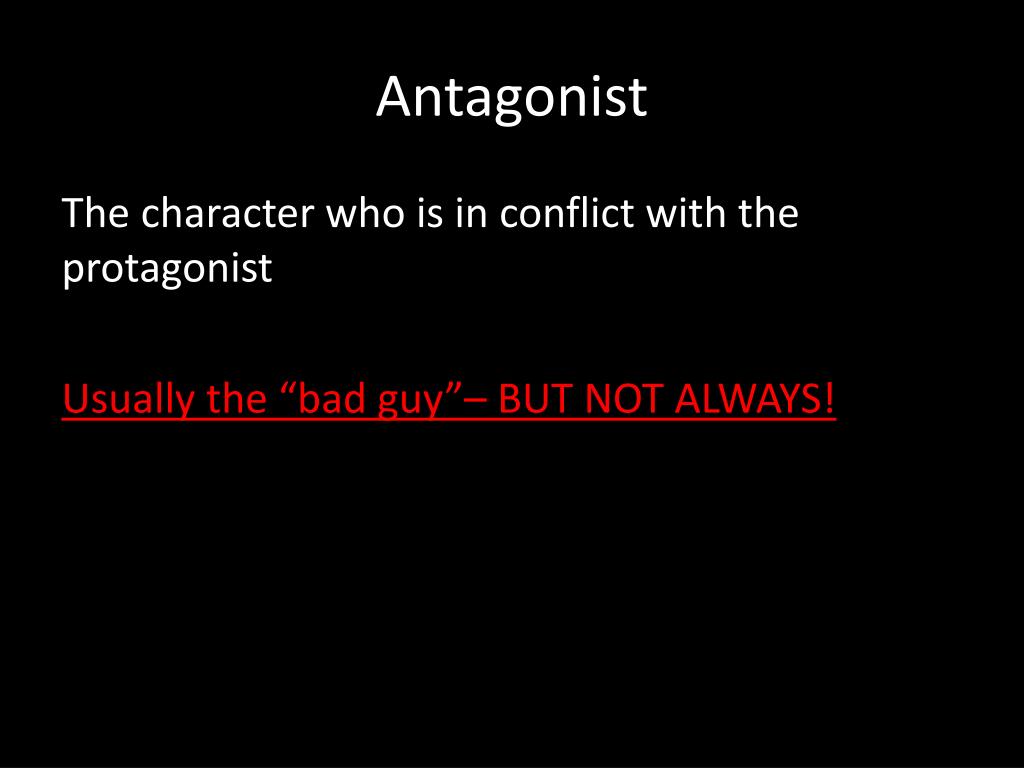 Antagonist

The character who is in conflict with the protagonist

Usually the “bad guy”– BUT NOT ALWAYS!